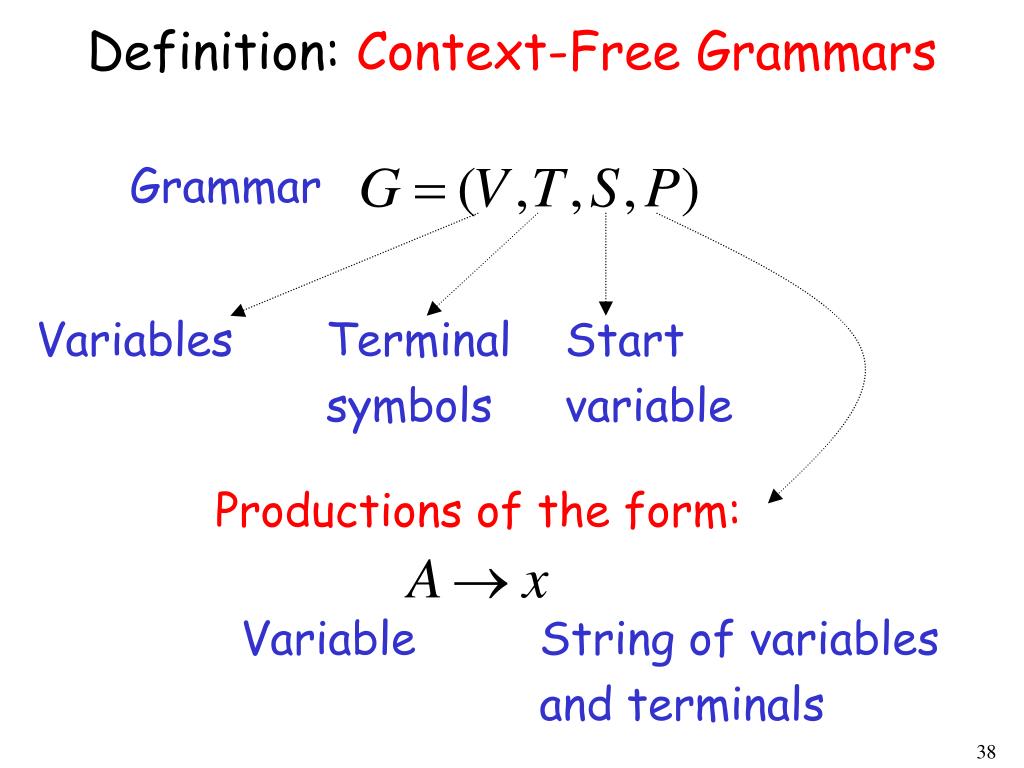 Definition: Context-Free Grammars

Grammar $G = (V, T, S, P)$

Variables

Terminal symbols

Start variable

Productions of the form:

$A \rightarrow x$

Variable

String of variables and terminals

38